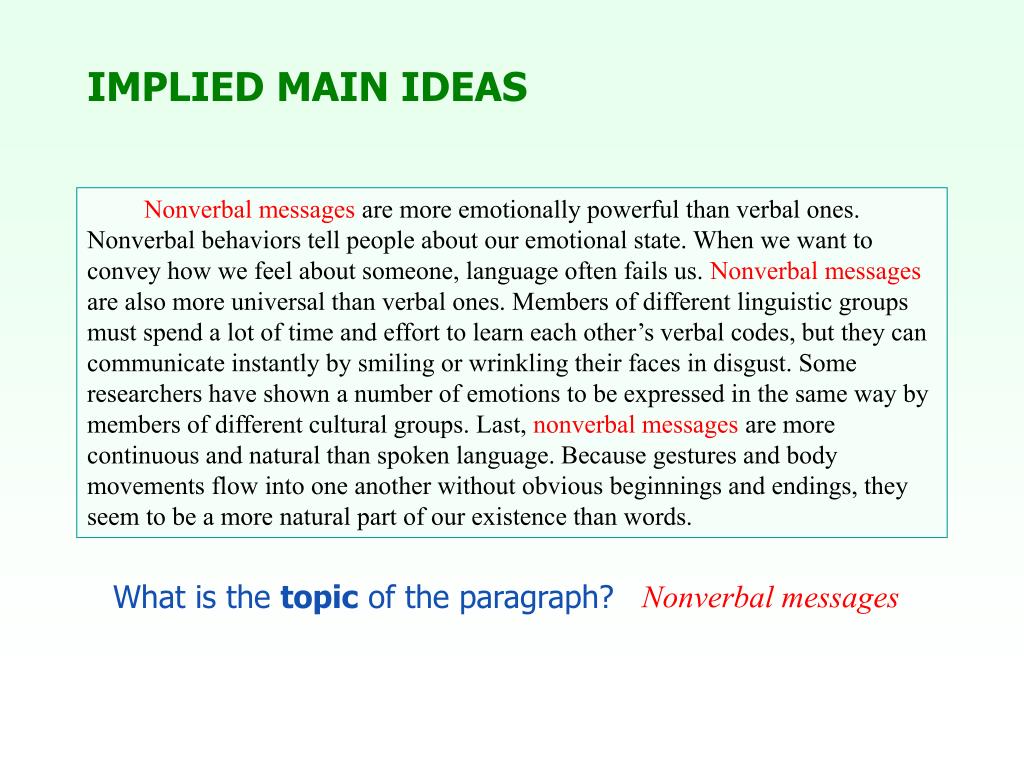 IMPLIED MAIN IDEAS

Nonverbal messages are more emotionally powerful than verbal ones. Nonverbal behaviors tell people about our emotional state. When we want to convey how we feel about someone, language often fails us. Nonverbal messages are also more universal than verbal ones. Members of different linguistic groups must spend a lot of time and effort to learn each other's verbal codes, but they can communicate instantly by smiling or wrinkling their faces in disgust. Some researchers have shown a number of emotions to be expressed in the same way by members of different cultural groups. Last, nonverbal messages are more continuous and natural than spoken language. Because gestures and body movements flow into one another without obvious beginnings and endings, they seem to be a more natural part of our existence than words.

What is the topic of the paragraph? Nonverbal messages